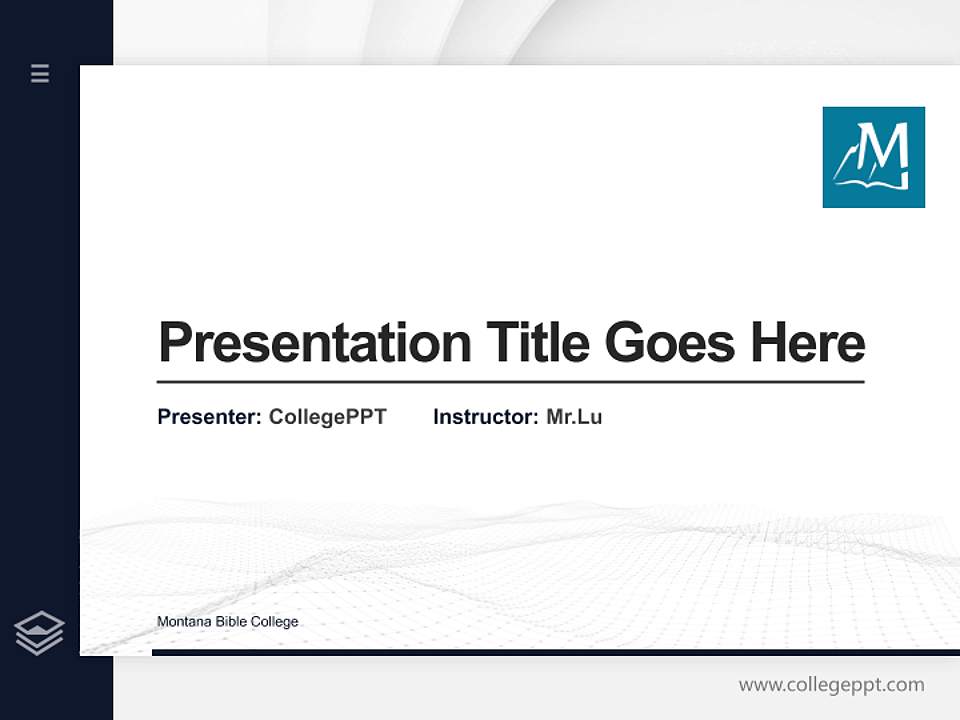 M

Presentation Title Goes Here

Presenter: CollegePPT Instructor: Mr.Lu

Montana Bible College

www.collegeppt.com